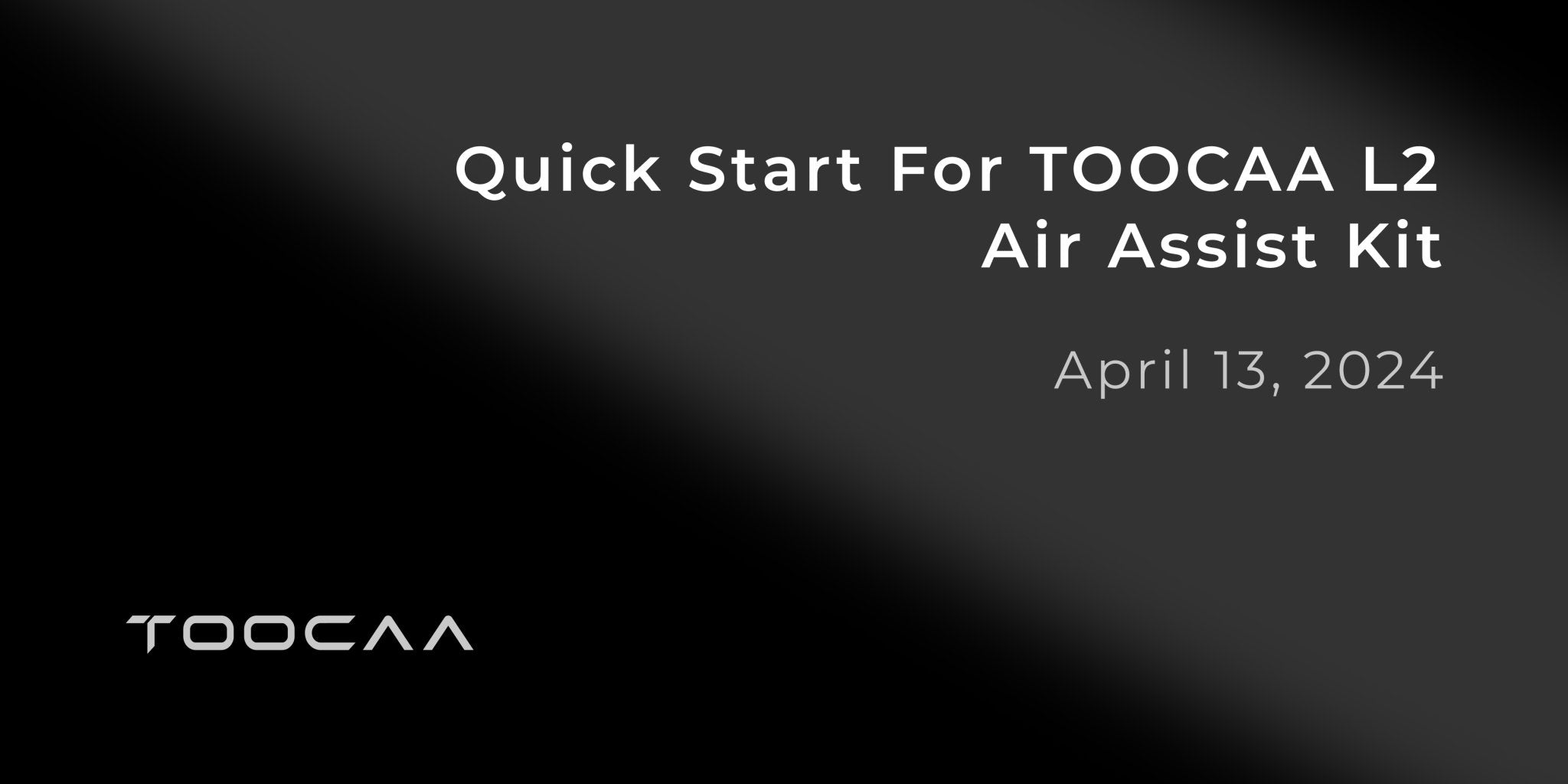 Quick Start For TOOCAA L2 Air Assist Kit

April 13, 2024

TOOCAA